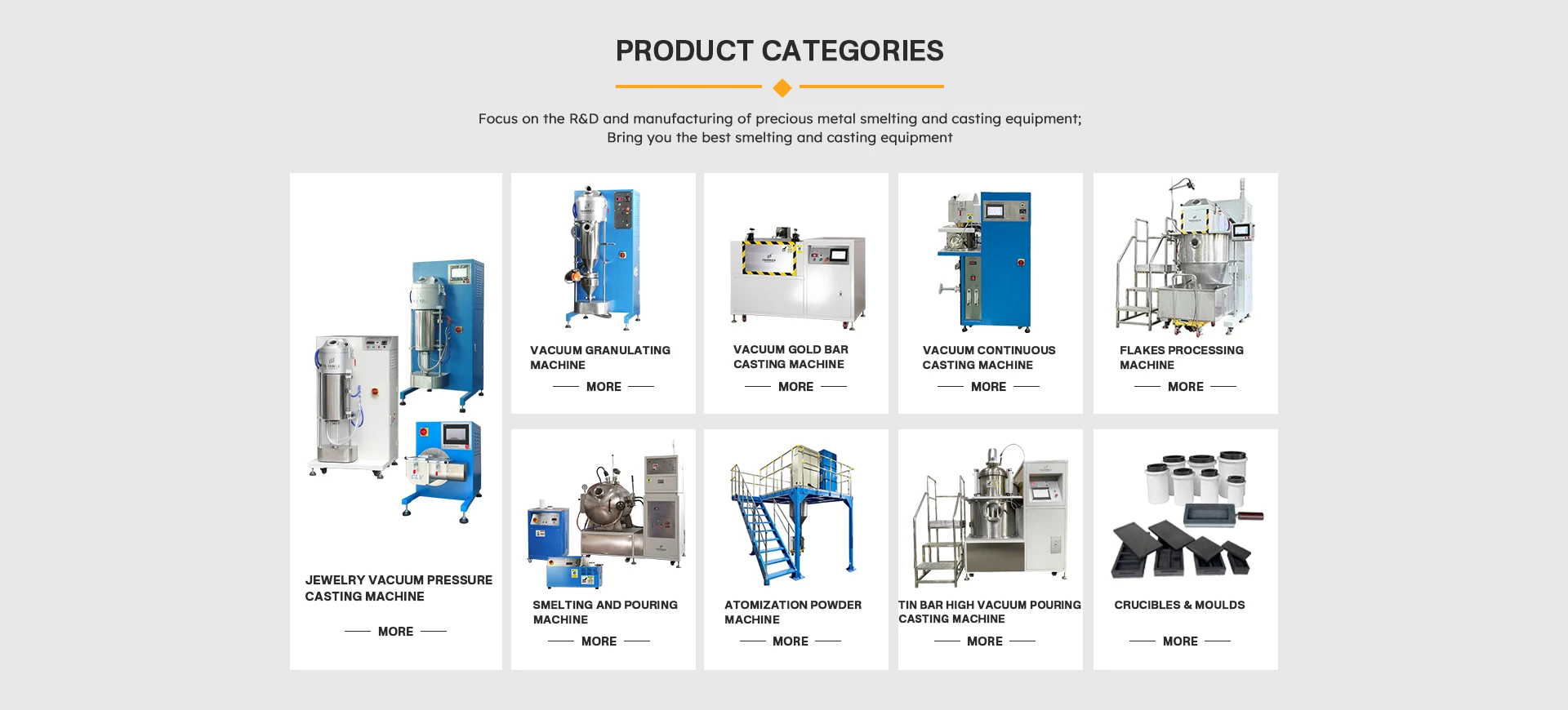 PRODUCT CATEGORIES

Focus on the R&D and manufacturing of precious metal smelting and casting equipment;
Bring you the best smelting and casting equipment

JEWELRY VACUUM PRESSURE CASTING MACHINE

MORE

VACUUM GRANULATING MACHINE

MORE

VACUUM GOLD BAR CASTING MACHINE

MORE

VACUUM CONTINUOUS CASTING MACHINE

MORE

FLAKES PROCESSING MACHINE

MORE

SMELTING AND POURING MACHINE

MORE

ATOMIZATION POWDER MACHINE

MORE

TIN BAR HIGH VACUUM POURING CASTING MACHINE

MORE

CRUCIBLES & MOULDS

MORE